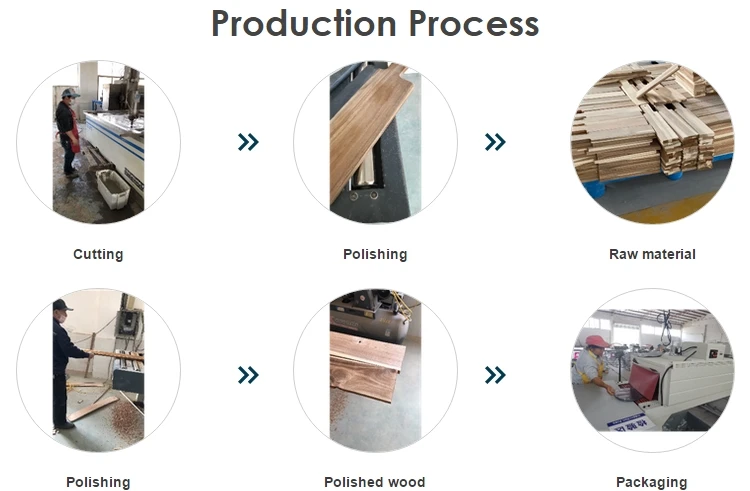 Production Process

Cutting

Polishing

Raw material

Polishing

Polished wood

Packaging